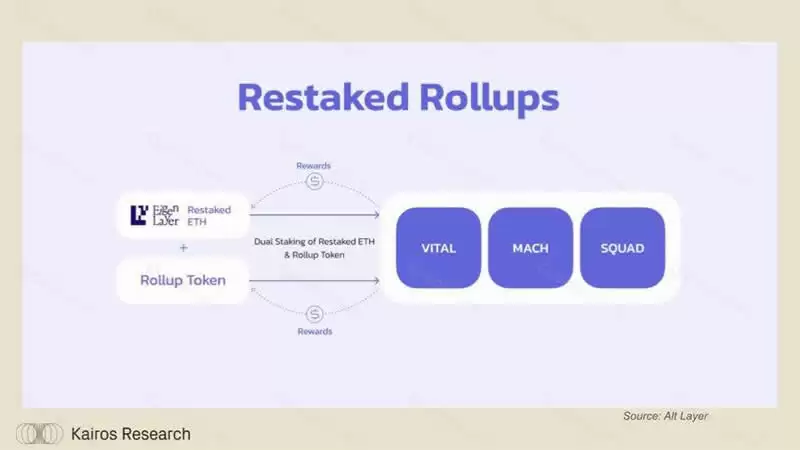 Restaked Rollups

Rewards

Eigen Layer Restaked ETH

+

Rollup Token

Dual Staking of Restaked ETH & Rollup Token

Rewards

VITAL

MACH

SQUAD

Source: Alt Layer

Kairos Research